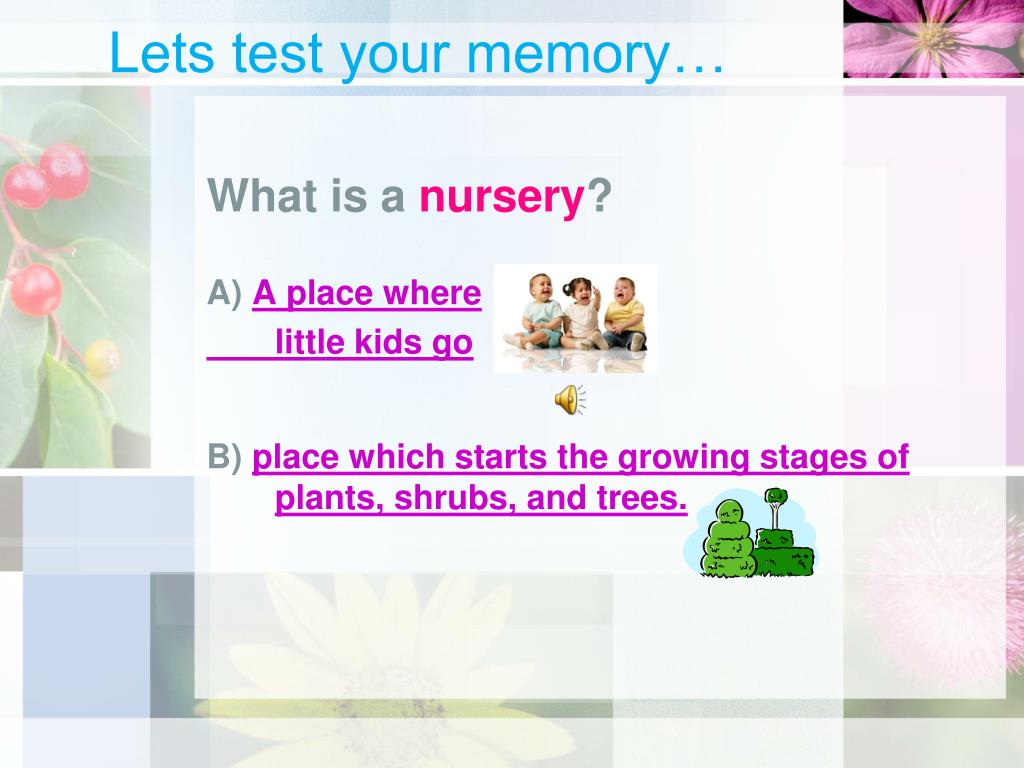 Lets test your memory…

What is a nursery?

A) A place where little kids go

B) place which starts the growing stages of plants, shrubs, and trees.